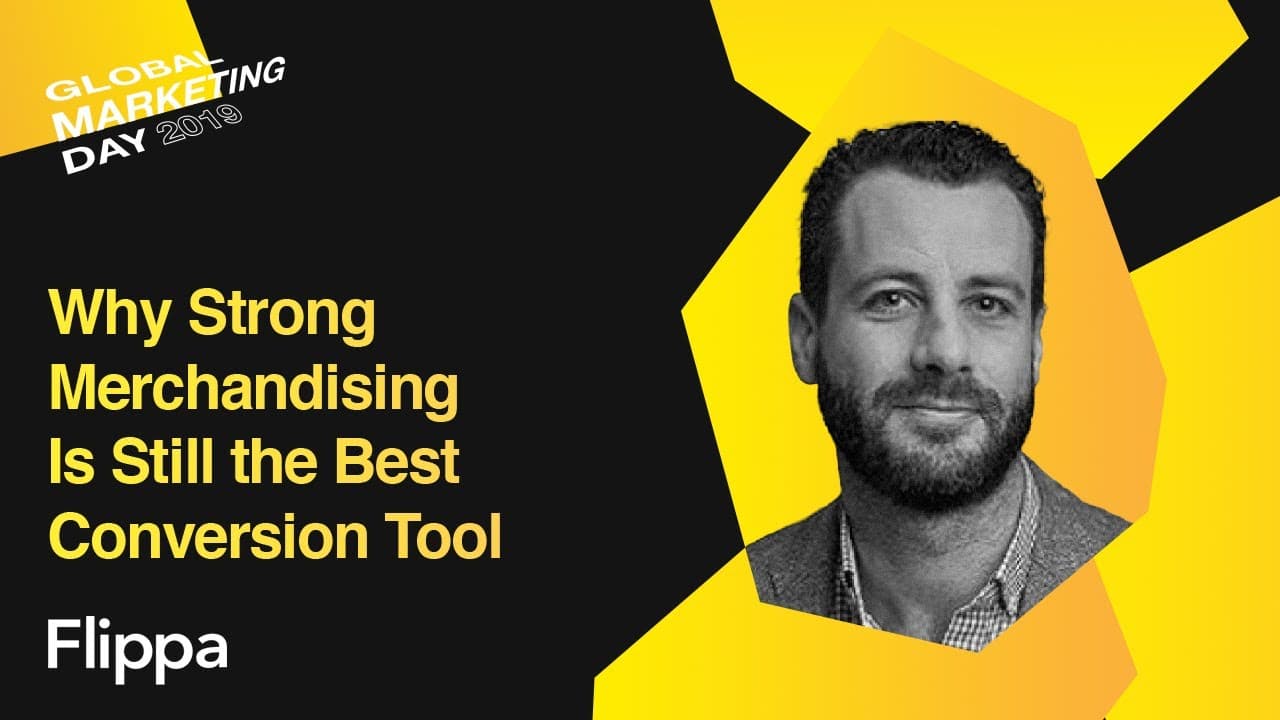 GLOBAL MARKETING DAY 2019

Why Strong Merchandising Is Still the Best Conversion Tool

Flippa